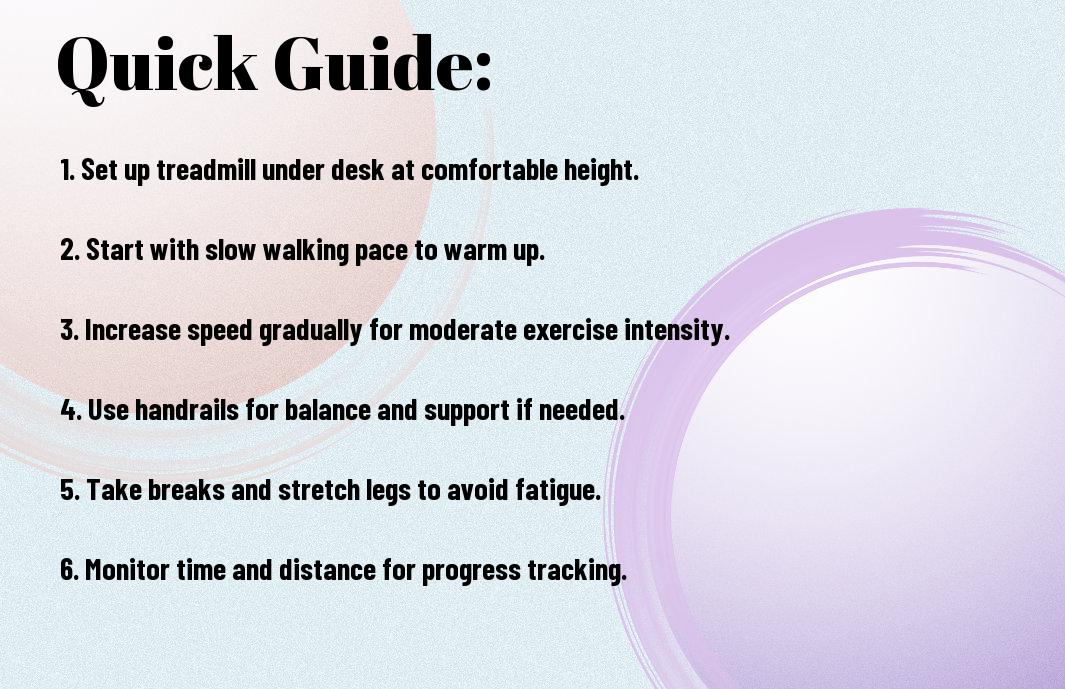 Quick Guide:

1. Set up treadmill under desk at comfortable height.

2. Start with slow walking pace to warm up.

3. Increase speed gradually for moderate exercise intensity.

4. Use handrails for balance and support if needed.

5. Take breaks and stretch legs to avoid fatigue.

6. Monitor time and distance for progress tracking.